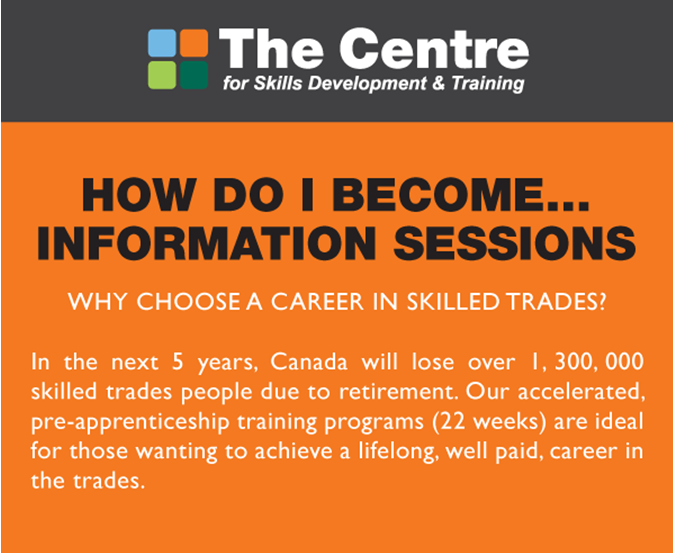 The Centre
for Skills Development & Training

HOW DO I BECOME...
INFORMATION SESSIONS

WHY CHOOSE A CAREER IN SKILLED TRADES?

In the next 5 years, Canada will lose over 1, 300, 000 skilled trades people due to retirement. Our accelerated, pre-apprenticeship training programs (22 weeks) are ideal for those wanting to achieve a lifelong, well paid, career in the trades.